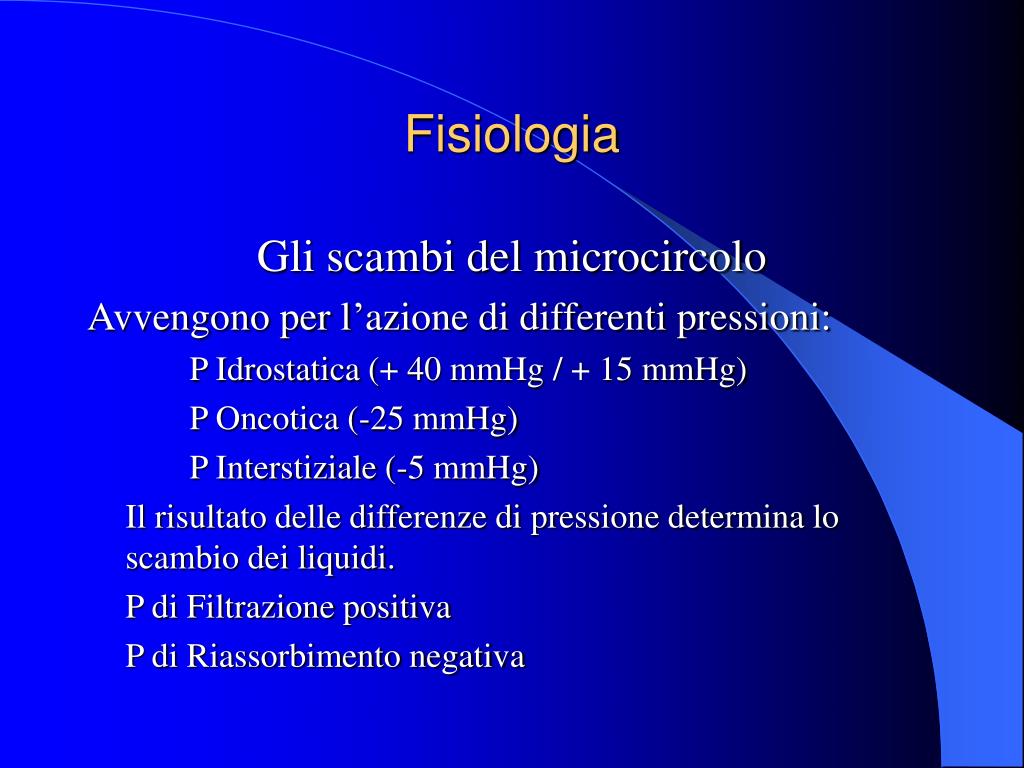 Fisiologia

Gli scambi del microcircolo

Avvengono per l'azione di differenti pressioni:

P Idrostatica (+ 40 mmHg / + 15 mmHg)

P Oncotica (-25 mmHg)

P Interstiziale (-5 mmHg)

Il risultato delle differenze di pressione determina lo scambio dei liquidi.

P di Filtrazione positiva

P di Riassorbimento negativa